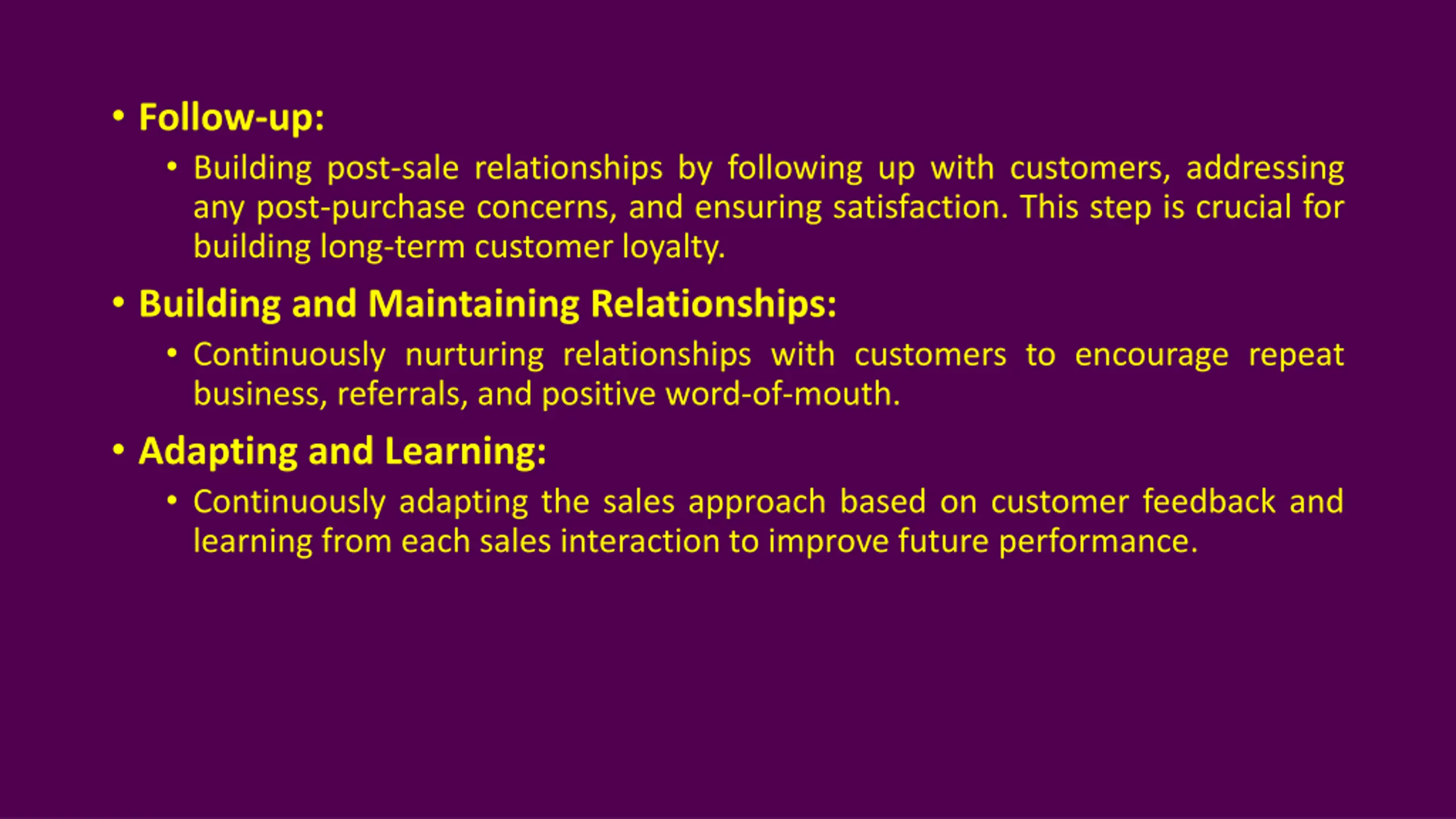 • Follow-up:

• Building post-sale relationships by following up with customers, addressing any post-purchase concerns, and ensuring satisfaction. This step is crucial for building long-term customer loyalty.

• Building and Maintaining Relationships:

• Continuously nurturing relationships with customers to encourage repeat business, referrals, and positive word-of-mouth.

• Adapting and Learning:

• Continuously adapting the sales approach based on customer feedback and learning from each sales interaction to improve future performance.